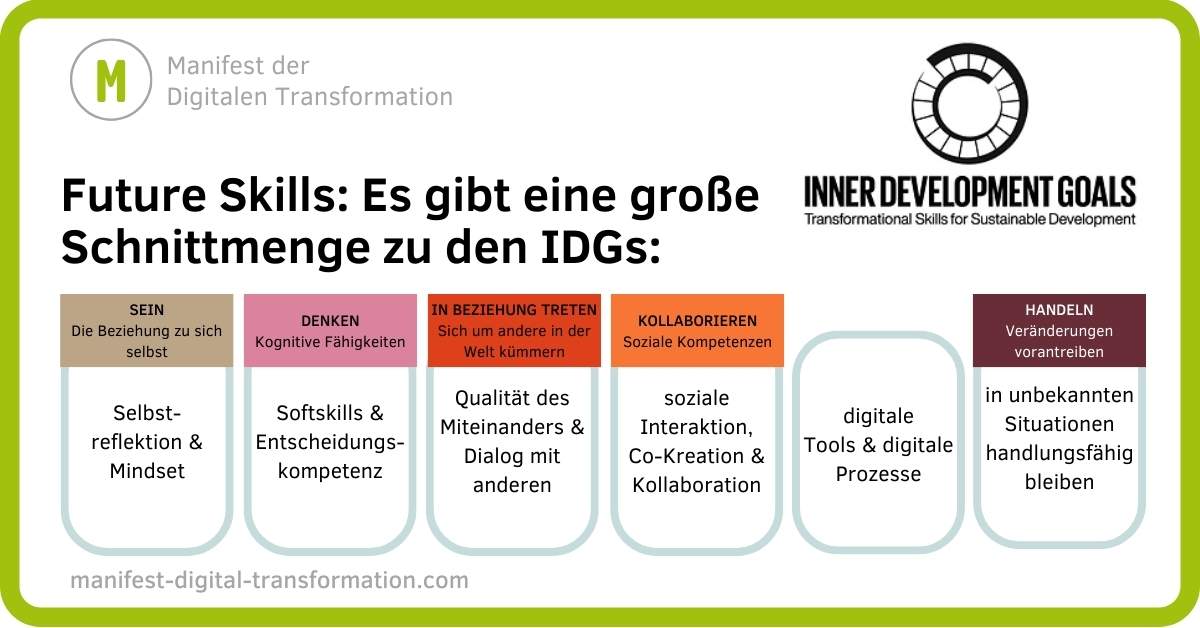 M

Manifest der Digitalen Transformation

INNER DEVELOPMENT GOALS
Transformational Skills for Sustainable Development

Future Skills: Es gibt eine große Schnittmenge zu den IDGs:

SEIN
Die Beziehung zu sich selbst

Selbst-reflektion & Mindset

DENKEN
Kognitive Fähigkeiten

Softskills & Entscheidungs-kompetenz

IN BEZIEHUNG TRETEN
Sich um andere in der Welt kümmern

Qualität des Miteinanders & Dialog mit anderen

KOLLABORIEREN
Soziale Kompetenzen

soziale Interaktion, Co-Kreation & Kollaboration

digitale Tools & digitale Prozesse

HANDELN
Veränderungen vorantreiben

in unbekannten Situationen handlungsfähig bleiben

manifest-digital-transformation.com